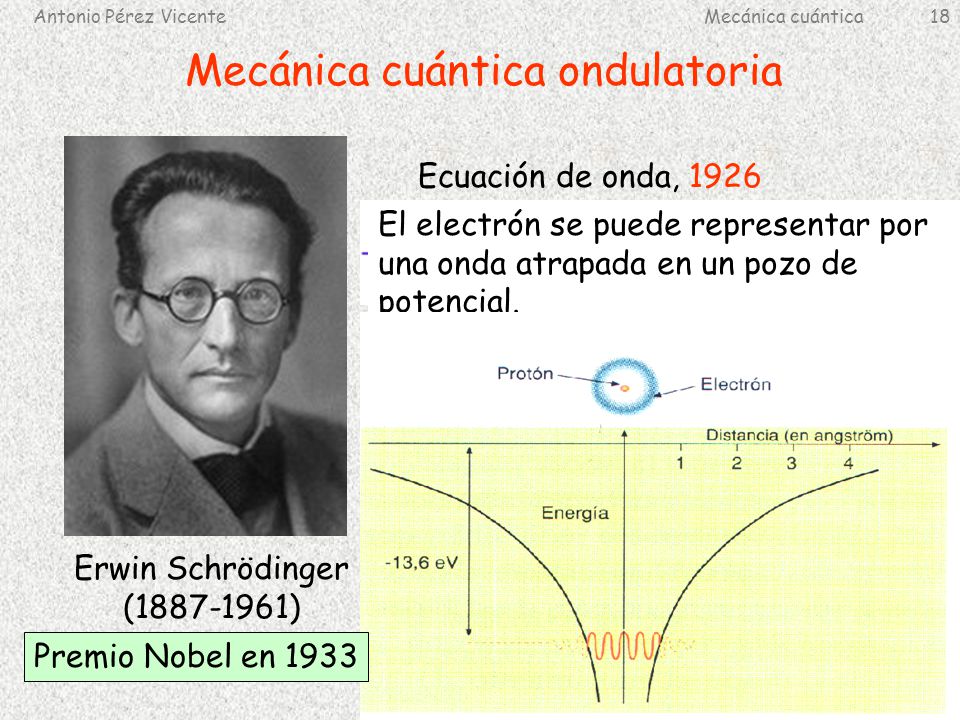 Antonio Pérez Vicente
Mecánica cuántica
18

Mecánica cuántica ondulatoria

Ecuación de onda, 1926

El electrón se puede representar por una onda atrapada en un pozo de potencial.

Protón
Electrón

Distancia (en angström)
1
2
3
4
Energía
-13,6 eV

Erwin Schrödinger
(1887-1961)

Premio Nobel en 1933